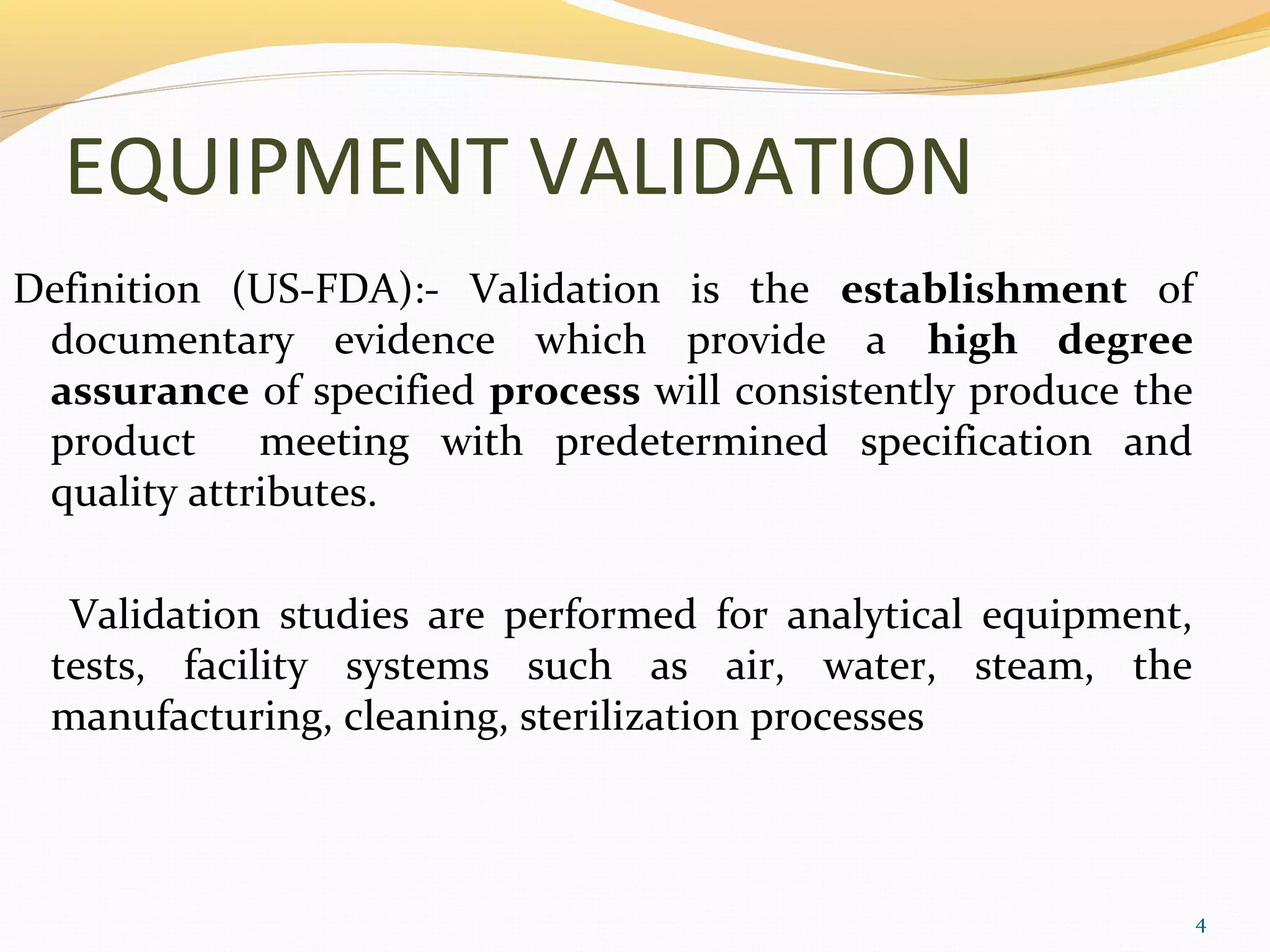 EQUIPMENT VALIDATION

Definition (US-FDA):- Validation is the establishment of documentary evidence which provide a high degree assurance of specified process will consistently produce the product meeting with predetermined specification and quality attributes.

Validation studies are performed for analytical equipment, tests, facility systems such as air, water, steam, the manufacturing, cleaning, sterilization processes

4